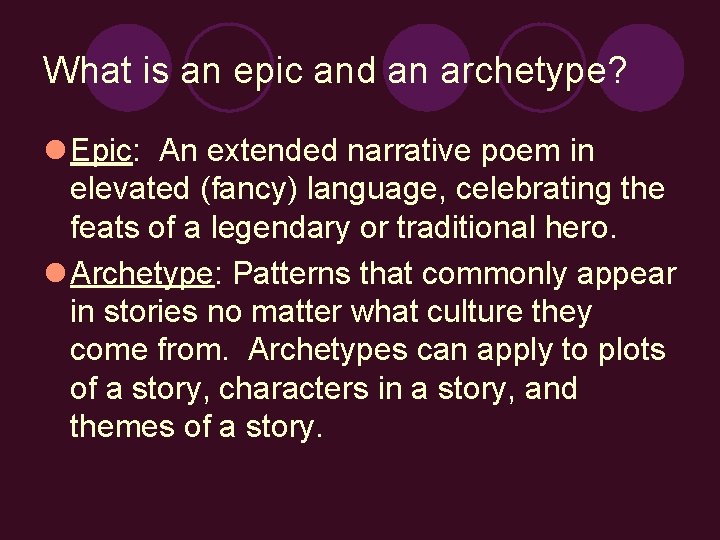 What is an epic and an archetype?

Epic: An extended narrative poem in elevated (fancy) language, celebrating the feats of a legendary or traditional hero.

Archetype: Patterns that commonly appear in stories no matter what culture they come from. Archetypes can apply to plots of a story, characters in a story, and themes of a story.